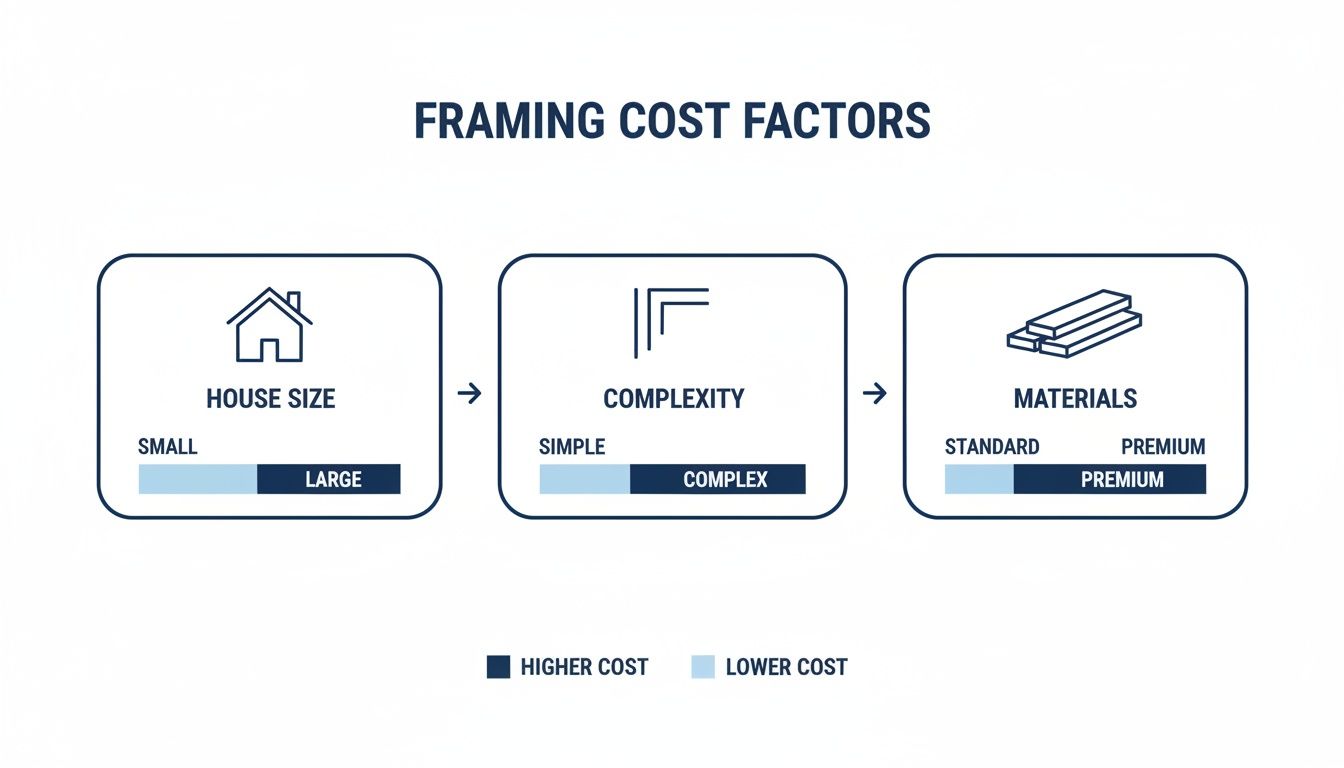 FRAMING COST FACTORS

HOUSE SIZE

SMALL

LARGE

→

COMPLEXITY

SIMPLE

COMPLEX

→

MATERIALS

STANDARD PREMIUM

PREMIUM

HIGHER COST LOWER COST